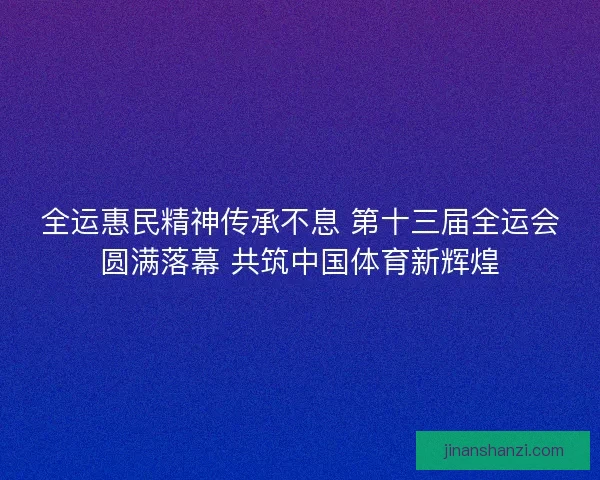 全运惠民精神传承不息 第十三届全运会圆满落幕 共筑中国体育新辉煌

jinanshanzi.com